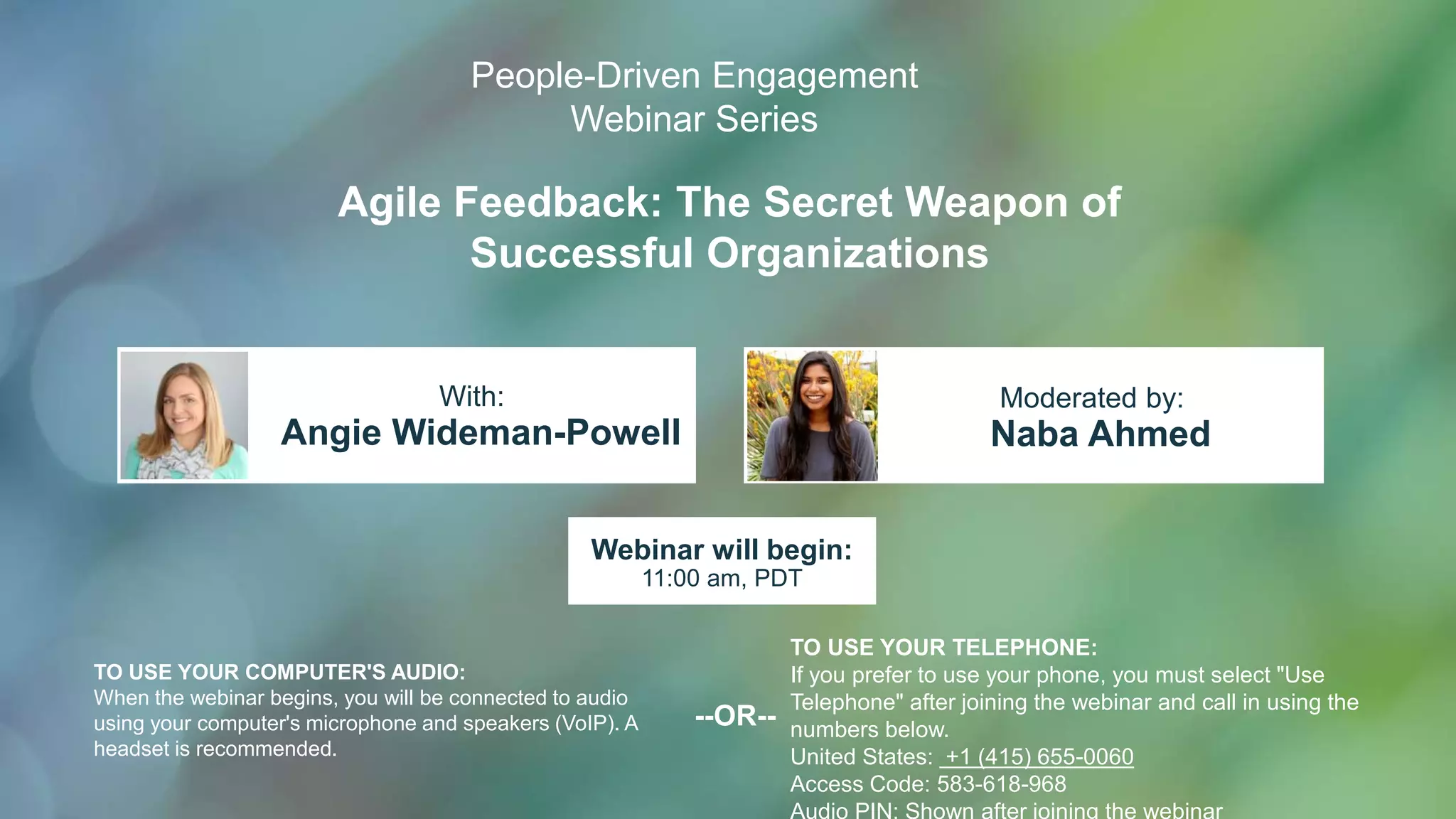 People-Driven Engagement
Webinar Series

Agile Feedback: The Secret Weapon of Successful Organizations

With:
Angie Wideman-Powell

Moderated by:
Naba Ahmed

Webinar will begin:
11:00 am, PDT

TO USE YOUR COMPUTER'S AUDIO:
When the webinar begins, you will be connected to audio using your computer's microphone and speakers (VoIP). A headset is recommended.

--OR--

TO USE YOUR TELEPHONE:
If you prefer to use your phone, you must select "Use Telephone" after joining the webinar and call in using the numbers below.
United States: +1 (415) 655-0060
Access Code: 583-618-968
Audio PIN: Shown after joining the webinar